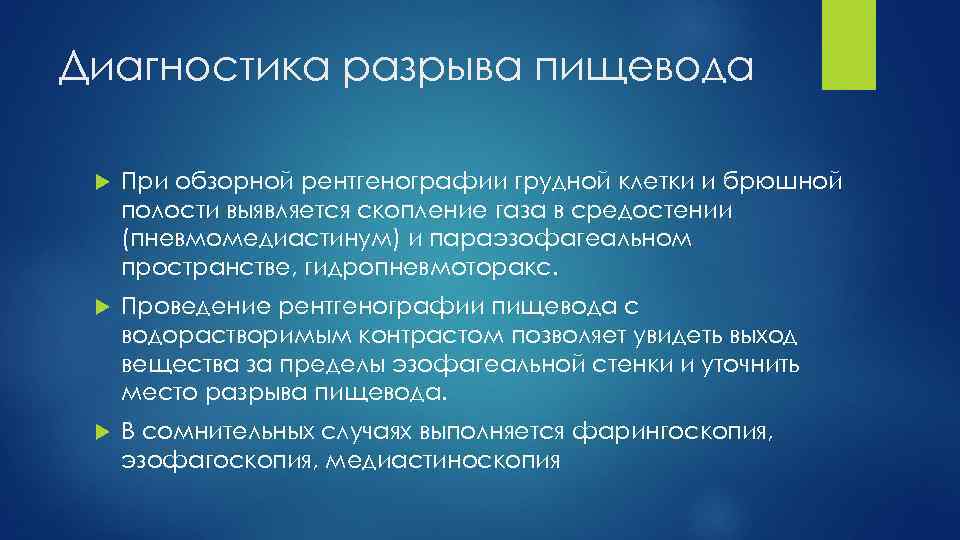 Диагностика разрыва пищевода

При обзорной рентгенографии грудной клетки и брюшной полости выявляется скопление газа в средостении (пневмомедиастинум) и параэзофагеальном пространстве, гидропневмоторакс.

Проведение рентгенографии пищевода с водорастворимым контрастом позволяет увидеть выход вещества за пределы эзофагеальной стенки и уточнить место разрыва пищевода.

В сомнительных случаях выполняется фарингоскопия, эзофагоскопия, медиастиноскопия